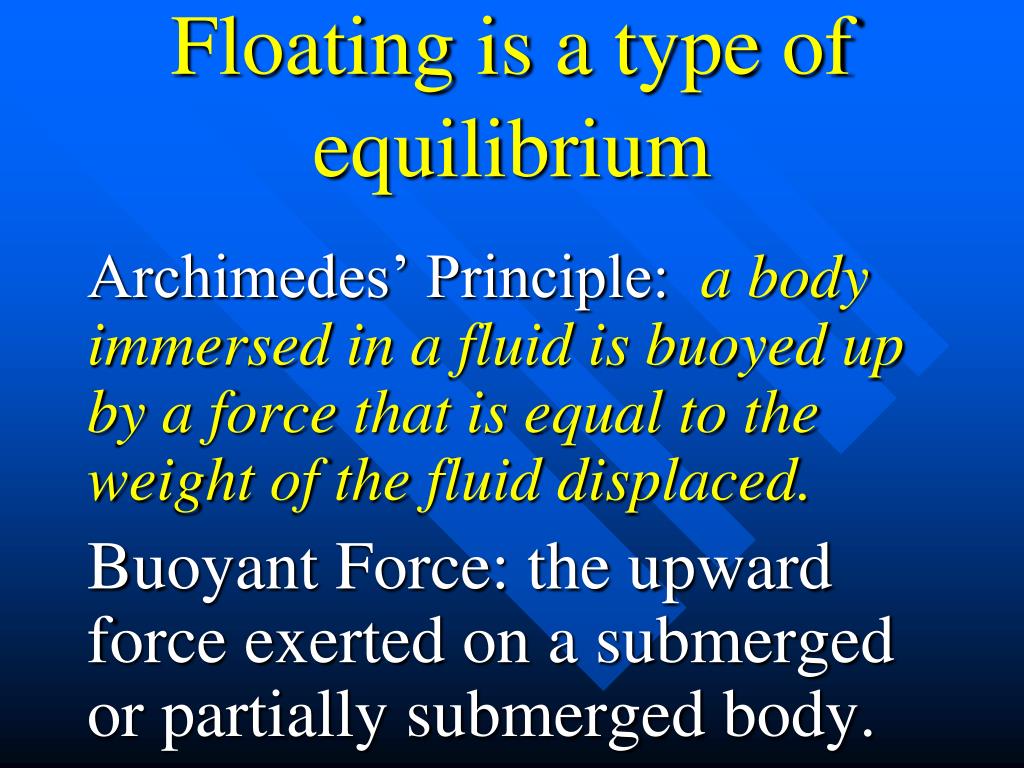 Floating is a type of equilibrium

Archimedes’ Principle: a body immersed in a fluid is buoyed up by a force that is equal to the weight of the fluid displaced.

Buoyant Force: the upward force exerted on a submerged or partially submerged body.